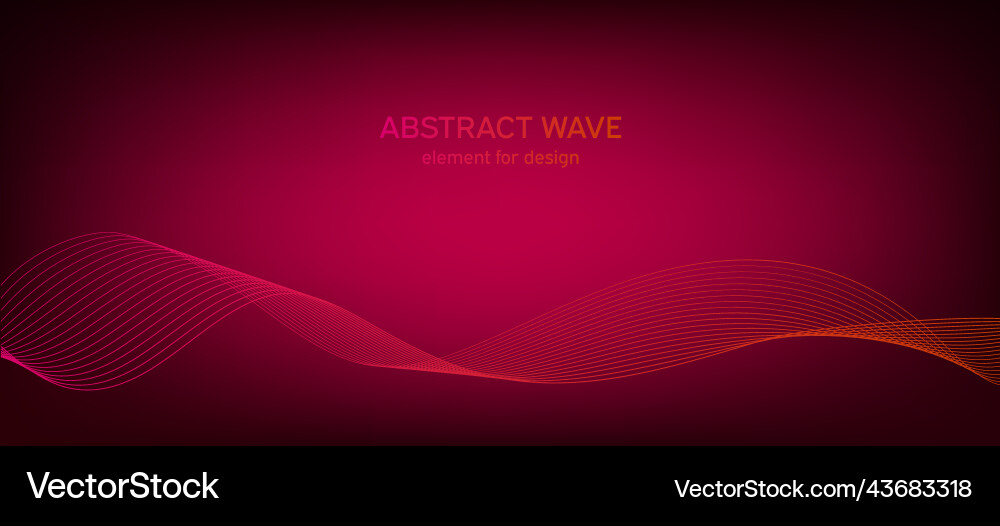 ABSTRACT WAVE
element for design

VectorStock
VectorStock.com/43683318